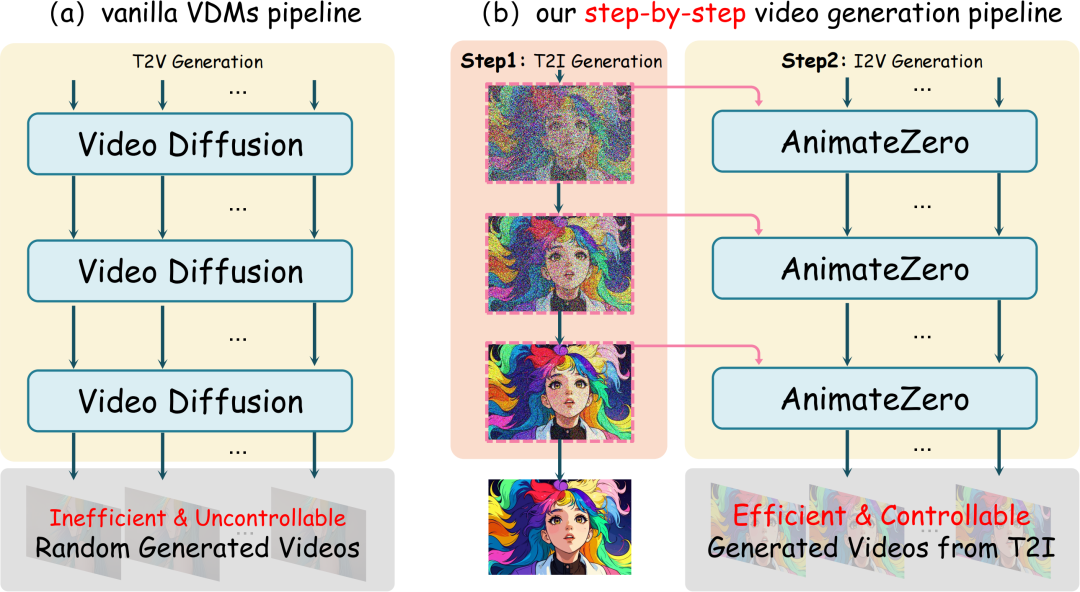 (a) vanilla VDMs pipeline

T2V Generation

...

Video Diffusion

...

Video Diffusion

...

Video Diffusion

...

Inefficient & Uncontrollable
Random Generated Videos

(b) our step-by-step video generation pipeline

Step1: T2I Generation

Step2: I2V Generation

...

AnimateZero

...

AnimateZero

...

AnimateZero

...

Efficient & Controllable
Generated Videos from T2I